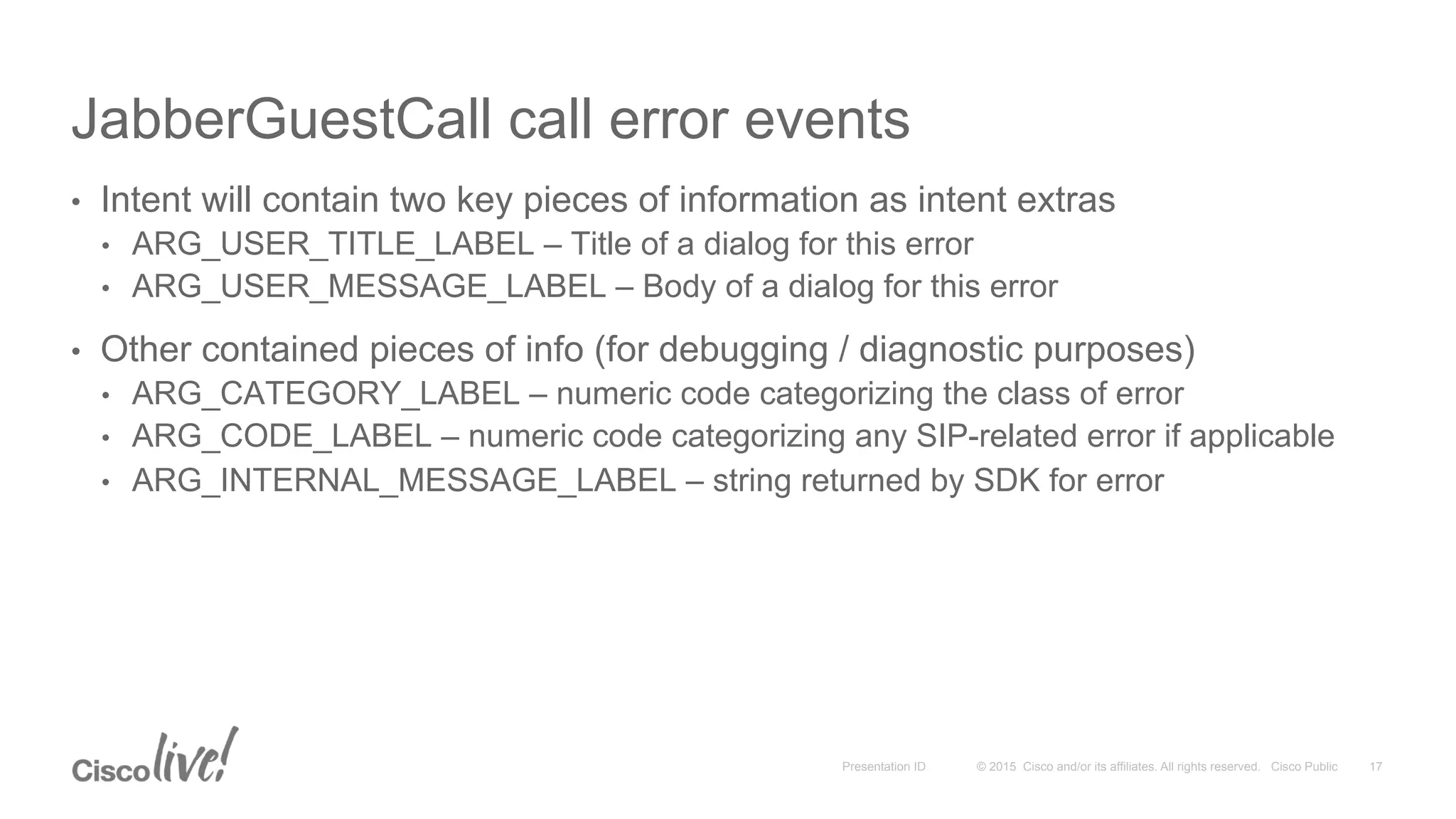 JabberGuestCall call error events

• Intent will contain two key pieces of information as intent extras
  • ARG_USER_TITLE_LABEL – Title of a dialog for this error
  • ARG_USER_MESSAGE_LABEL – Body of a dialog for this error

• Other contained pieces of info (for debugging / diagnostic purposes)
  • ARG_CATEGORY_LABEL – numeric code categorizing the class of error
  • ARG_CODE_LABEL – numeric code categorizing any SIP-related error if applicable
  • ARG_INTERNAL_MESSAGE_LABEL – string returned by SDK for error

Cisco live!

Presentation ID © 2015 Cisco and/or its affiliates. All rights reserved. Cisco Public 17